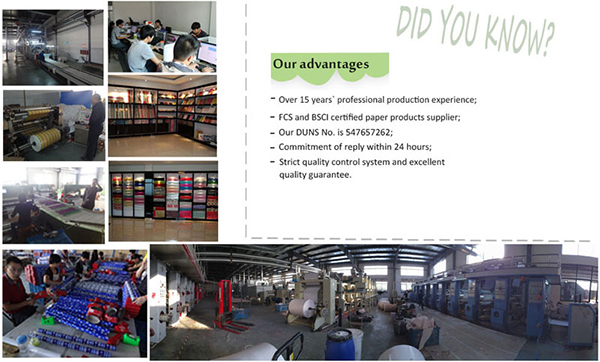 DID YOU KNOW?

Our advantages

- Over 15 years` professional production experience;
- FCS and BSCI certified paper products supplier;
- Our DUNS No. is 547657262;
- Commitment of reply within 24 hours;
- Strict quality control system and excellent quality guarantee.